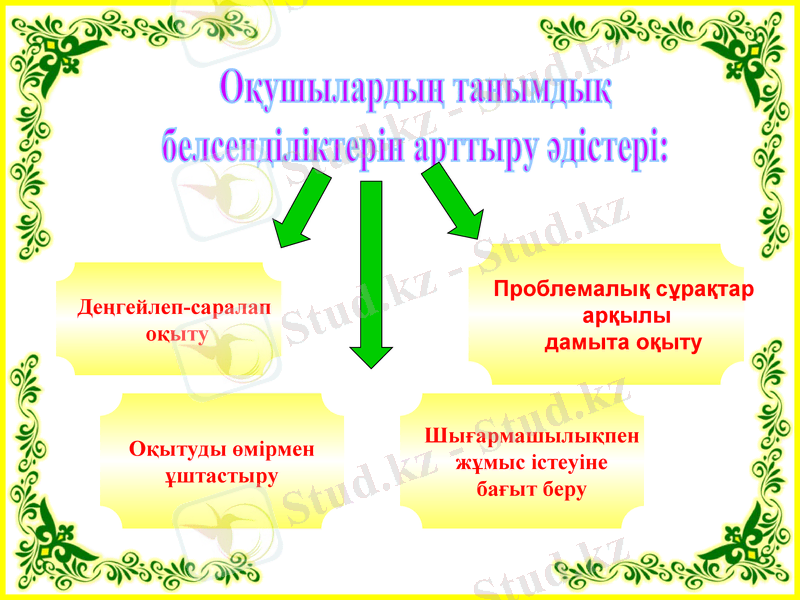 Оқушылардың танымдық белсенділіктерін арттыру әдістері:

Деңгейлеп-саралап оқыту

Проблемалық сұрақтар арқылы дамыта оқыту

Оқытуды өмірмен ұштастыру

Шығармашылықпен жұмыс істеуіне бағыт беру

Stud.kz - Stud.kz